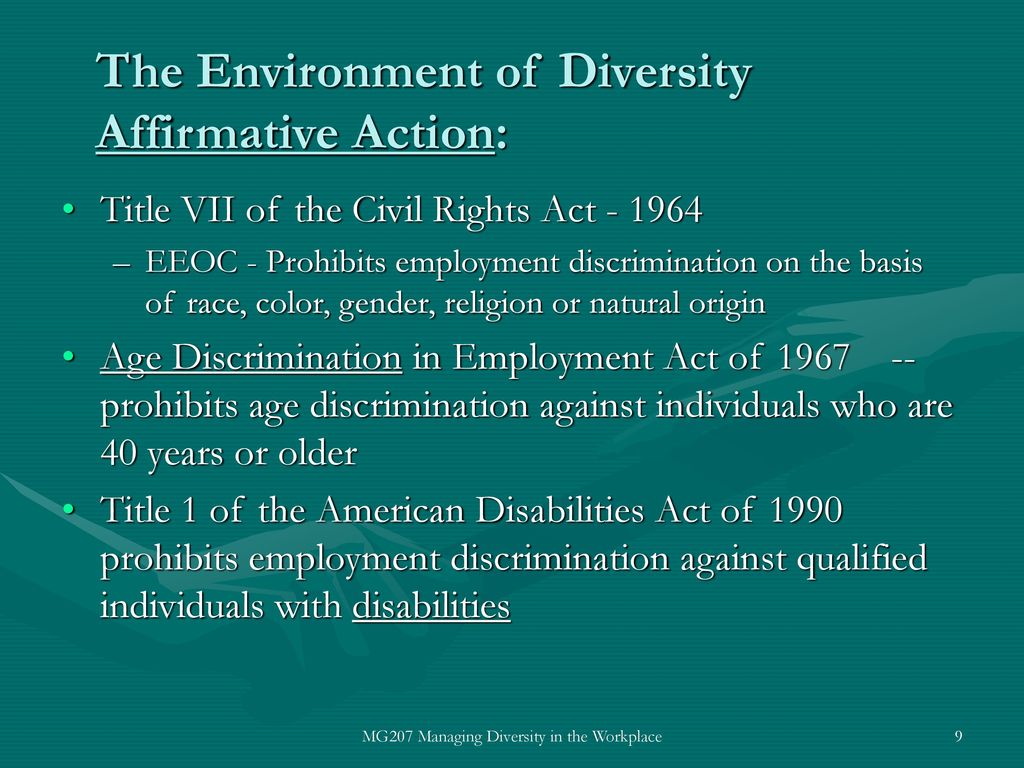 The Environment of Diversity
Affirmative Action:

• Title VII of the Civil Rights Act - 1964
– EEOC - Prohibits employment discrimination on the basis of race, color, gender, religion or natural origin

• Age Discrimination in Employment Act of 1967 -- prohibits age discrimination against individuals who are 40 years or older

• Title 1 of the American Disabilities Act of 1990 prohibits employment discrimination against qualified individuals with disabilities

MG207 Managing Diversity in the Workplace

9